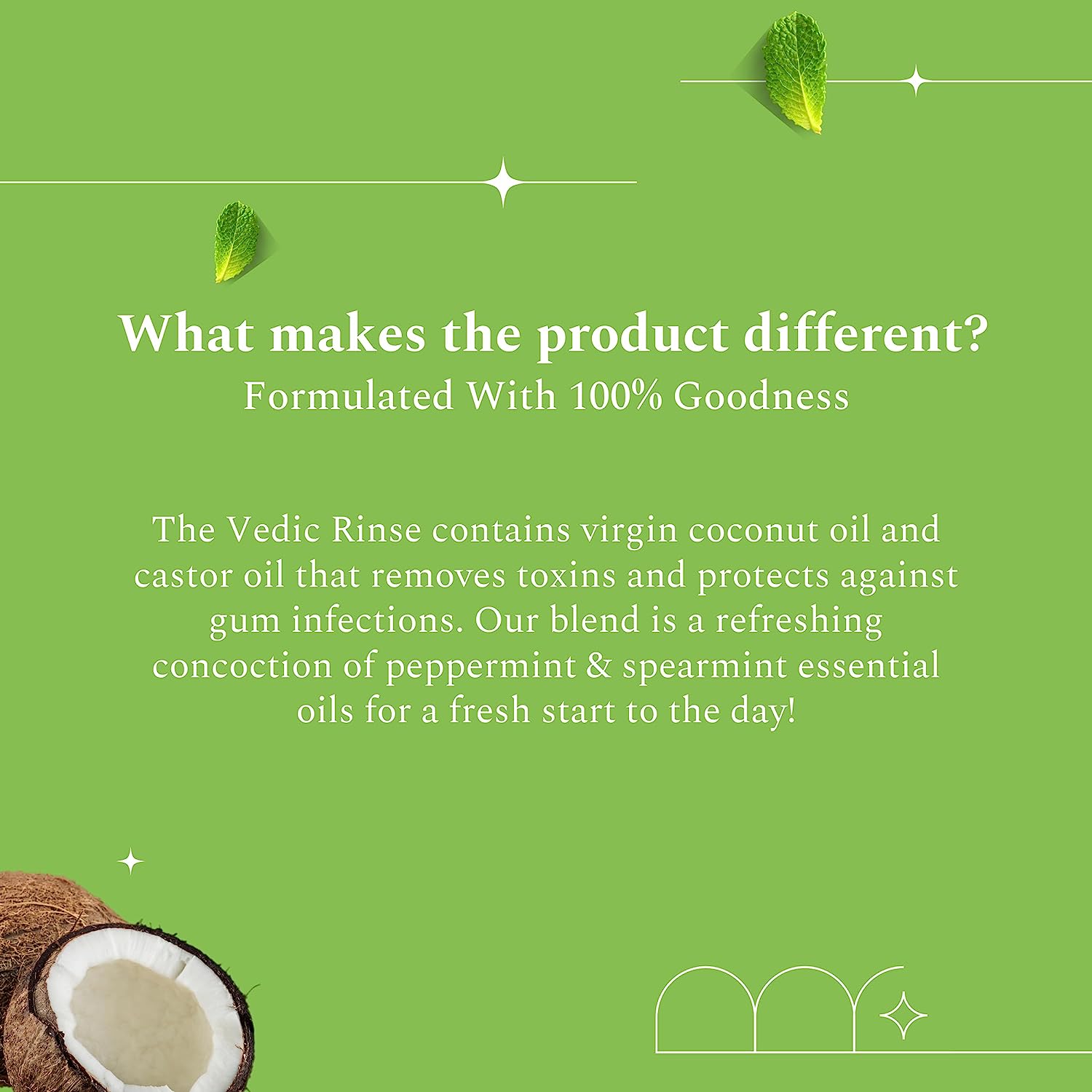 What makes the product different?
Formulated With 100% Goodness

The Vedic Rinse contains virgin coconut oil and castor oil that removes toxins and protects against gum infections. Our blend is a refreshing concoction of peppermint & spearmint essential oils for a fresh start to the day!